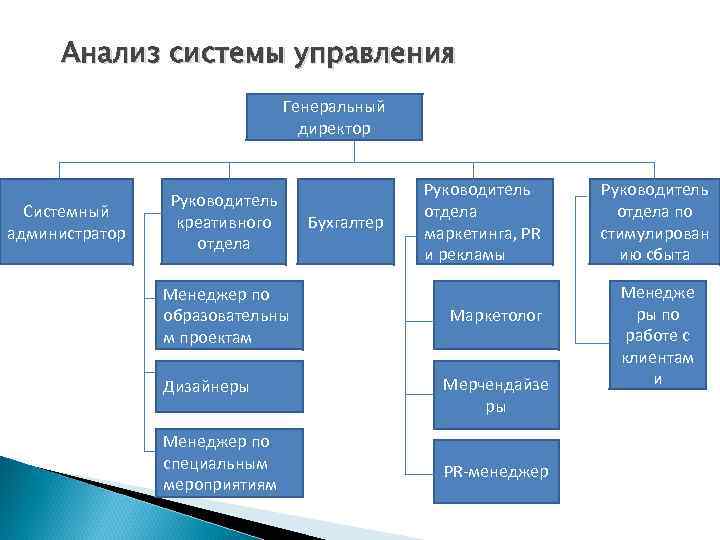 Анализ системы управления

Генеральный директор

Системный администратор

Руководитель креативного отдела

Бухгалтер

Руководитель отдела маркетинга, PR и рекламы

Руководитель отдела по стимулированию сбыта

Менеджер по образовательным проектам

Дизайнеры

Менеджер по специальным мероприятиям

Маркетолог

Мерчендайзеры

PR-менеджер

Менеджеры по работе с клиентами